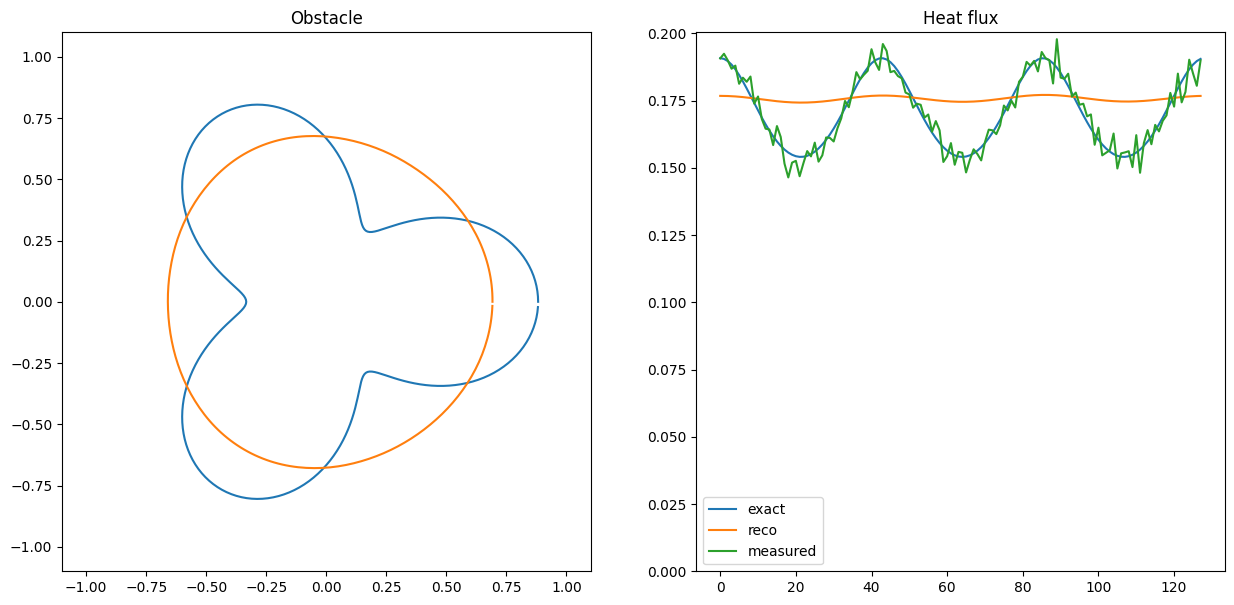 Obstacle

1.00
0.75
0.50
0.25
0.00
−0.25
−0.50
−0.75
−1.00

−1.00 −0.75 −0.50 −0.25 0.00 0.25 0.50 0.75 1.00

Heat flux

0.200
0.175
0.150
0.125
0.100
0.075
0.050
0.025
0.000

0 20 40 60 80 100 120

exact
reco
measured